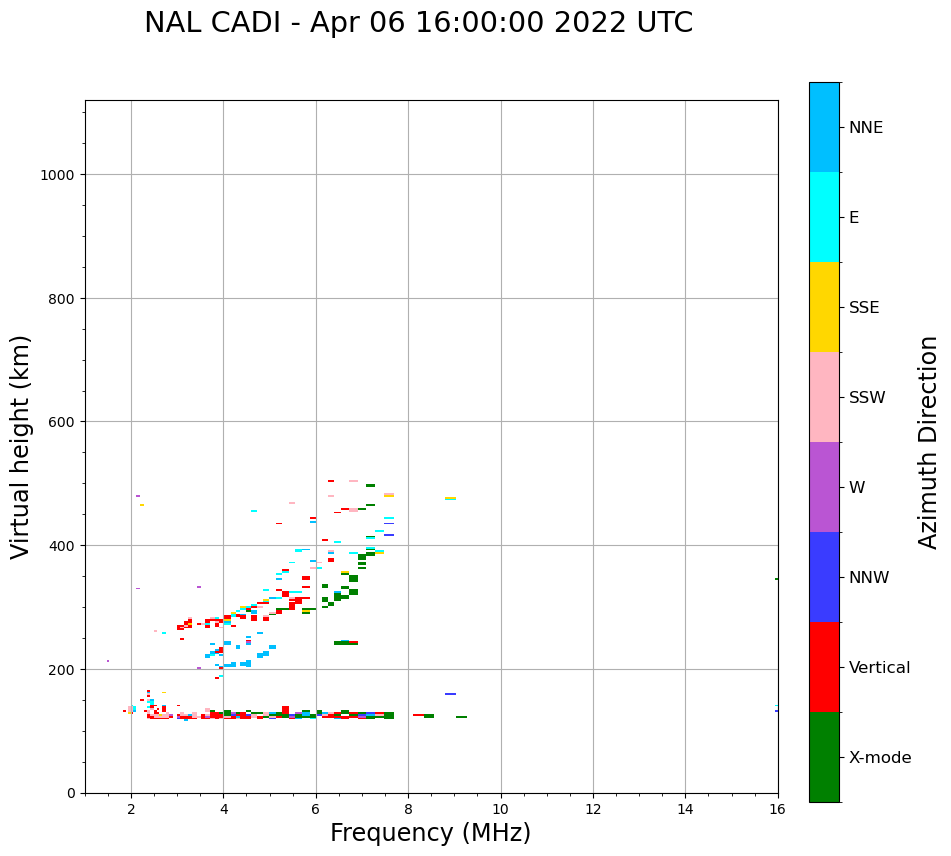 NAL CADI - Apr 06 16:00:00 2022 UTC

Virtual height (km)

1000
800
600
400
200
0

2
4
6
8
10
12
14
16

Frequency (MHz)

NNE
E
SSE
SSW
W
NNW
Vertical
X-mode

Azimuth Direction